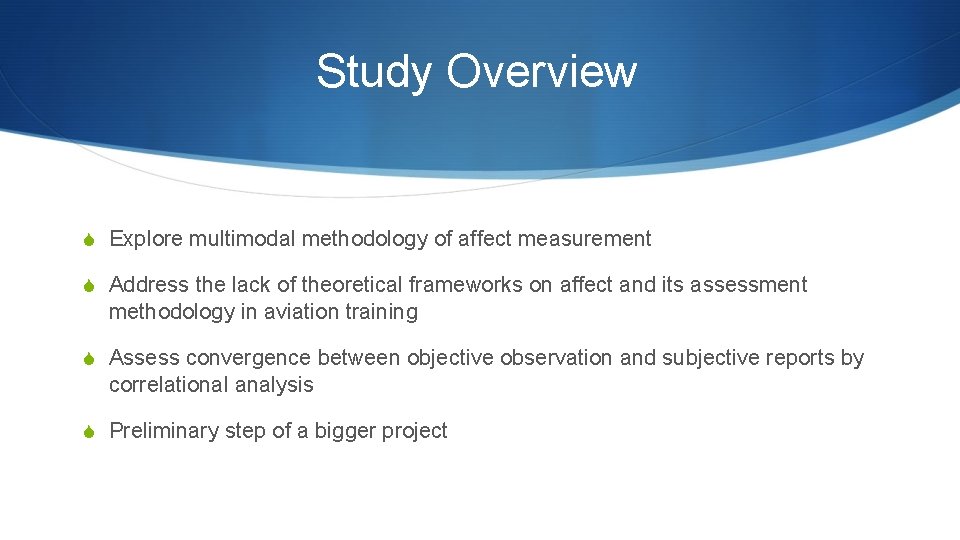 Study Overview

Explore multimodal methodology of affect measurement

Address the lack of theoretical frameworks on affect and its assessment methodology in aviation training

Assess convergence between objective observation and subjective reports by correlational analysis

Preliminary step of a bigger project